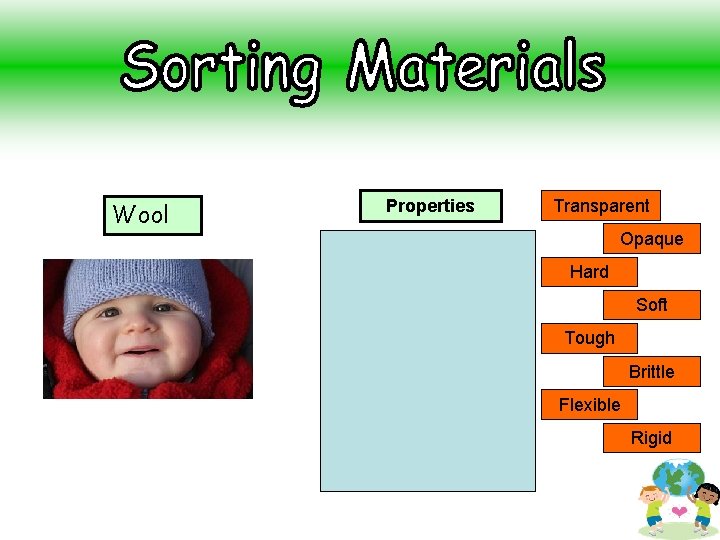 Sorting Materials

Wool

Properties

Transparent

Opaque

Hard

Soft

Tough

Brittle

Flexible

Rigid